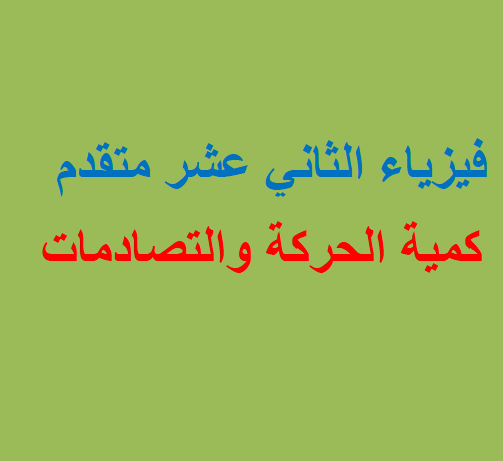 فيزياء الثاني عشر متقدم

كمية الحركة والتصادمات